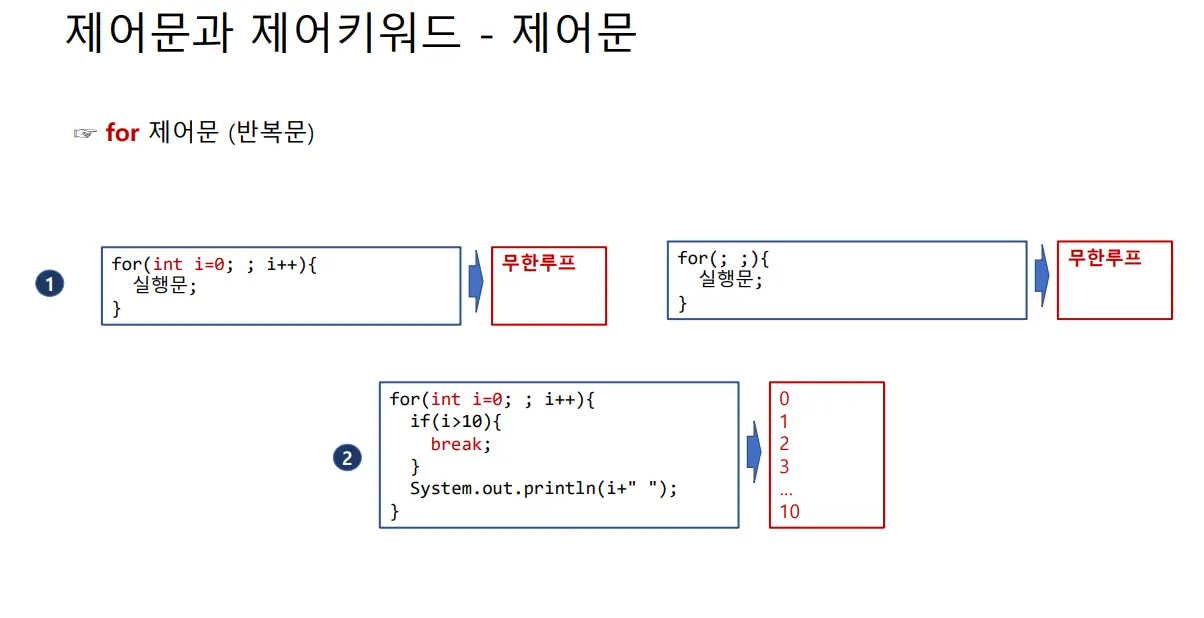 제어문과 제어키워드 - 제어문

☞ for 제어문 (반복문)

1

for(int i=0; ; i++){
  실행문;
}

무한루프

for(; ;){
  실행문;
}

무한루프

2

for(int i=0; ; i++){
  if(i>10){
    break;
  }
  System.out.println(i+" ");
}

0
1
2
3
…
10